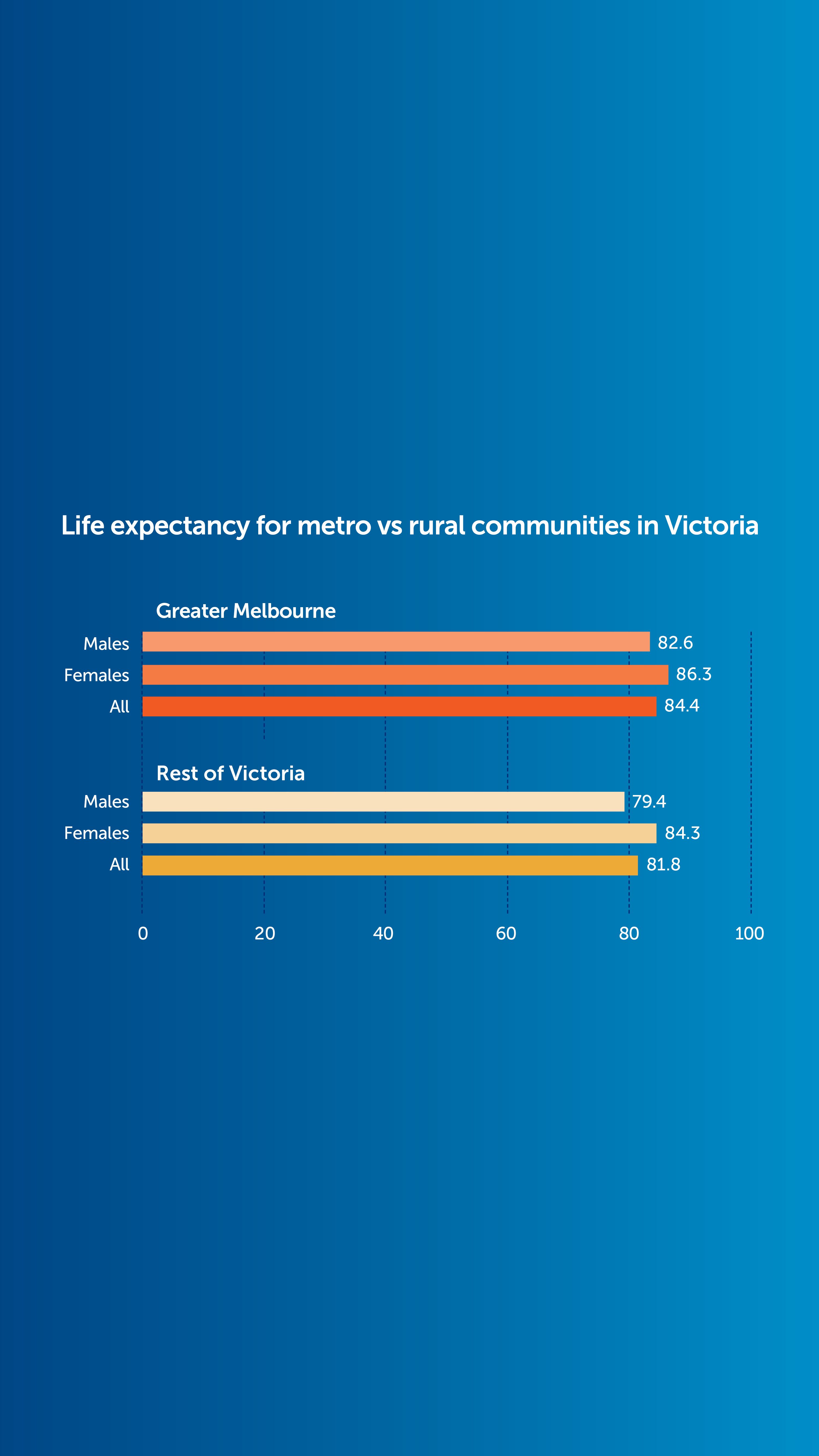 Life expectancy for metro vs rural communities in Victoria

Greater Melbourne

Males 82.6
Females 86.3
All 84.4

Rest of Victoria

Males 79.4
Females 84.3
All 81.8

0 20 40 60 80 100